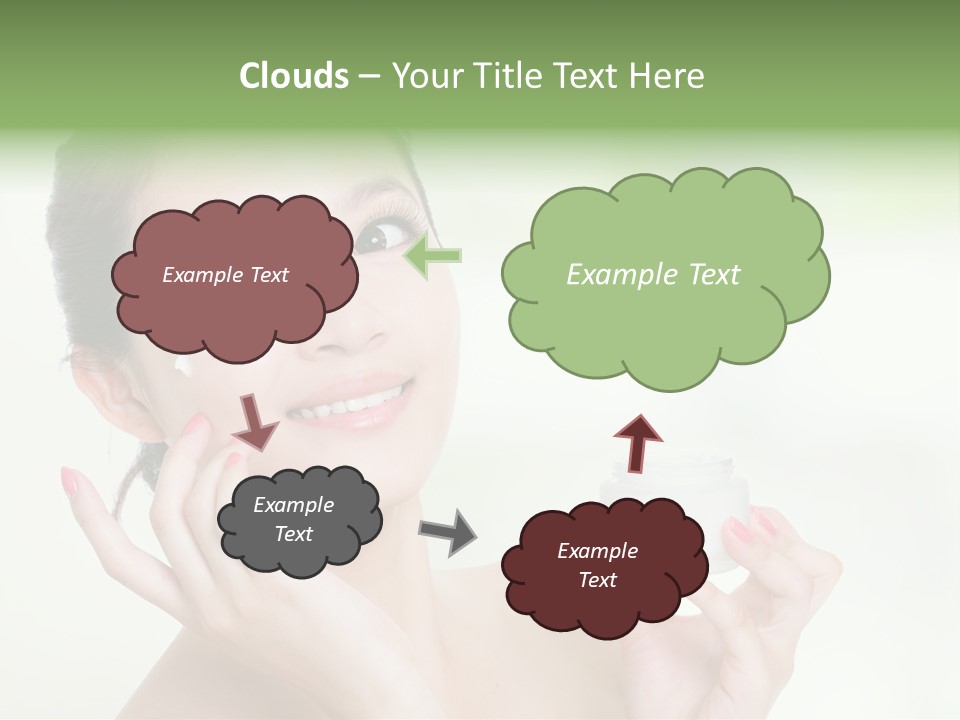 Clouds – Your Title Text Here

Example Text

Example Text

Example Text

Example Text